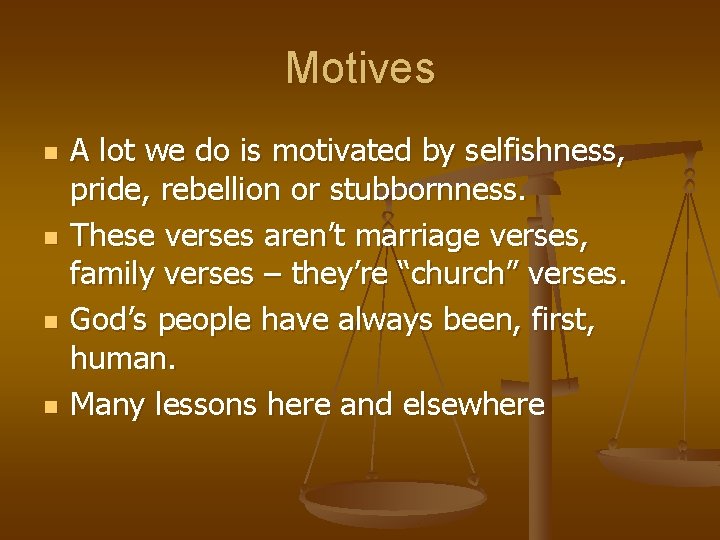 Motives

- A lot we do is motivated by selfishness, pride, rebellion or stubbornness.
- These verses aren’t marriage verses, family verses – they’re “church” verses.
- God’s people have always been, first, human.
- Many lessons here and elsewhere